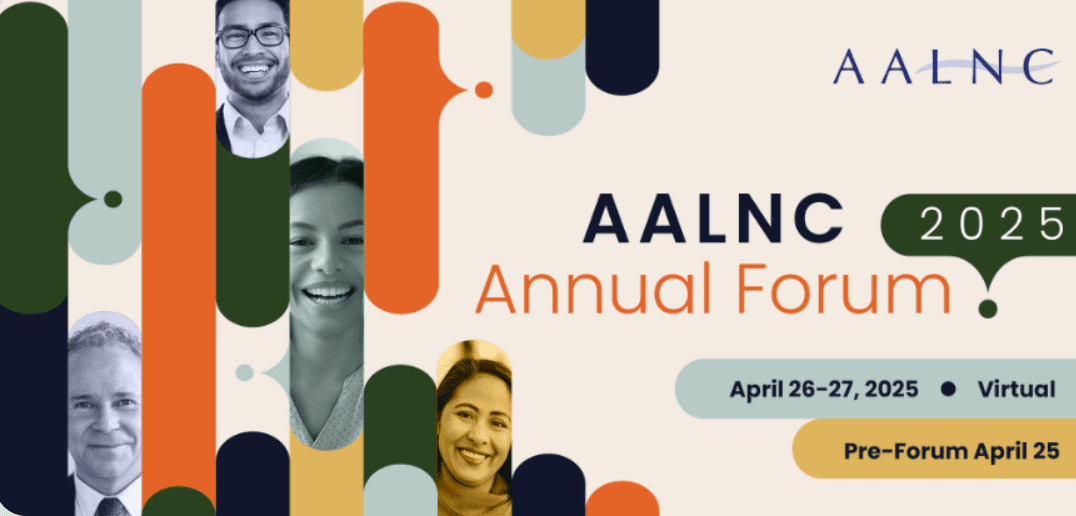 AALNC

AALNC 2025
Annual Forum

April 26-27, 2025 • Virtual

Pre-Forum April 25